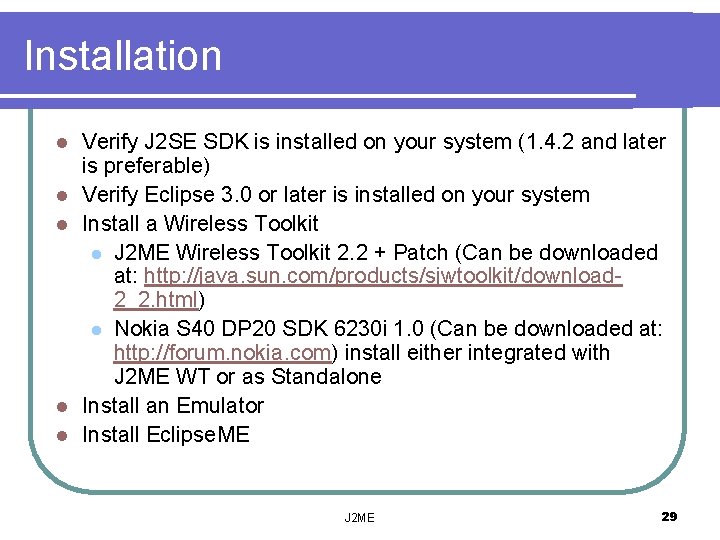 Installation

- Verify J2SE SDK is installed on your system (1.4.2 and later is preferable)
- Verify Eclipse 3.0 or later is installed on your system
- Install a Wireless Toolkit
  - J2ME Wireless Toolkit 2.2 + Patch (Can be downloaded at: http://java.sun.com/products/sjwtoolkit/download-2_2.html)
  - Nokia S40 DP20 SDK 6230i 1.0 (Can be downloaded at: http://forum.nokia.com) install either integrated with J2ME WT or as Standalone
- Install an Emulator
- Install EclipseME

J2ME

29